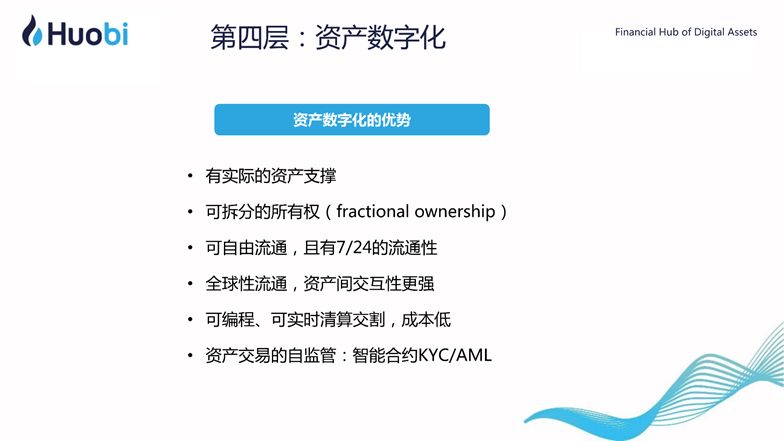 Huobi

第四层：资产数字化

Financial Hub of Digital Assets

资产数字化的优势

• 有实际的资产支撑
• 可拆分的所有权（fractional ownership）
• 可自由流通，且有7/24的流通性
• 全球性流通，资产间交互性更强
• 可编程、可实时清算交割，成本低
• 资产交易的自监管：智能合约KYC/AML